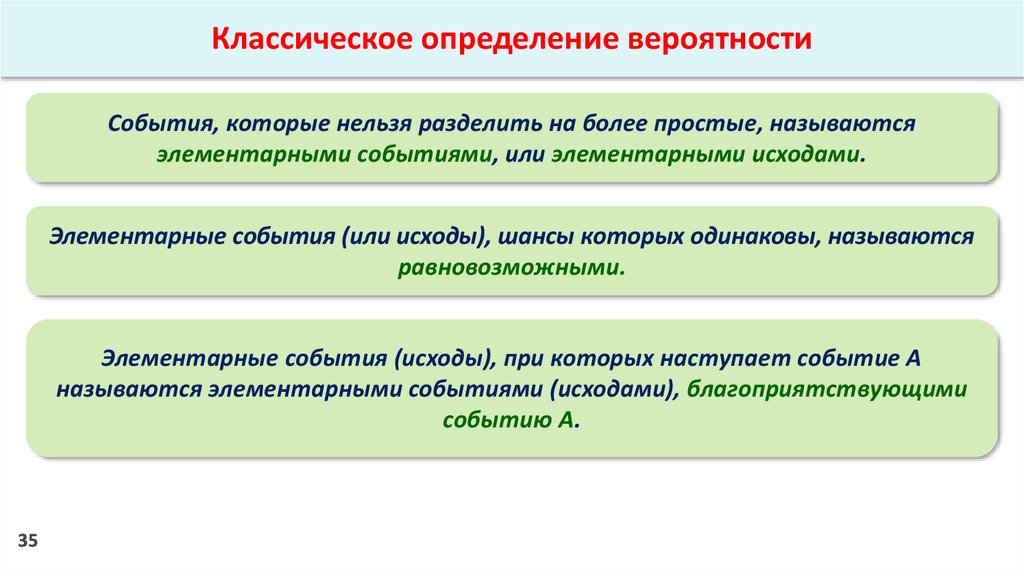 Классическое определение вероятности

События, которые нельзя разделить на более простые, называются элементарными событиями, или элементарными исходами.

Элементарные события (или исходы), шансы которых одинаковы, называются равновозможными.

Элементарные события (исходы), при которых наступает событие А называются элементарными событиями (исходами), благоприятствующими событию А.

35